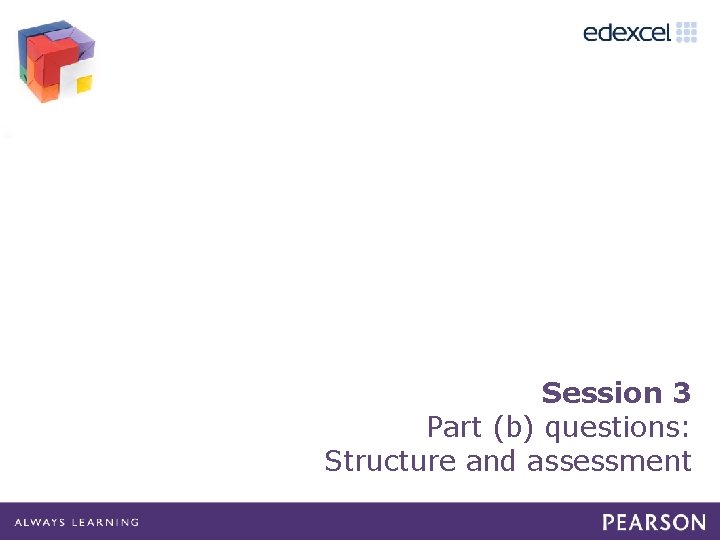 edexcel

Session 3
Part (b) questions:
Structure and assessment

ALWAYS LEARNING

PEARSON